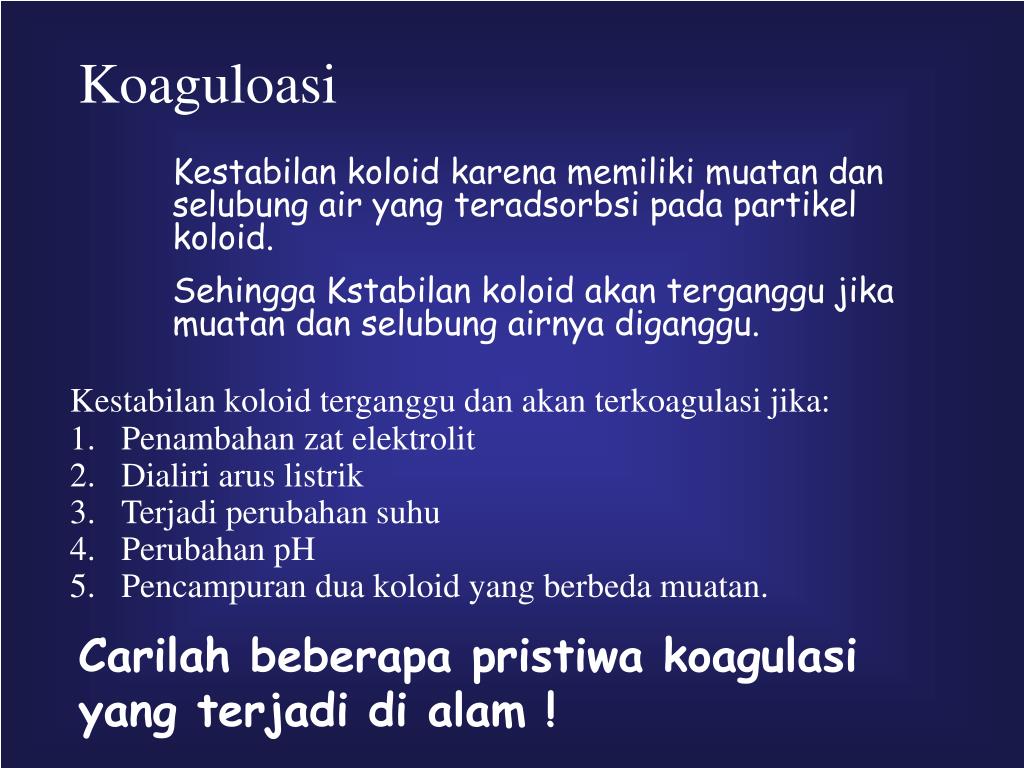 Koaguloasi

Kestabilan koloid karena memiliki muatan dan selubung air yang teradsorbsi pada partikel koloid.

Sehingga Kstabilan koloid akan terganggu jika muatan dan selubung airnya diganggu.

Kestabilan koloid terganggu dan akan terkoagulasi jika:
1. Penambahan zat elektrolit
2. Dialiri arus listrik
3. Terjadi perubahan suhu
4. Perubahan pH
5. Pencampuran dua koloid yang berbeda muatan.

Carilah beberapa pristiwa koagulasi yang terjadi di alam !